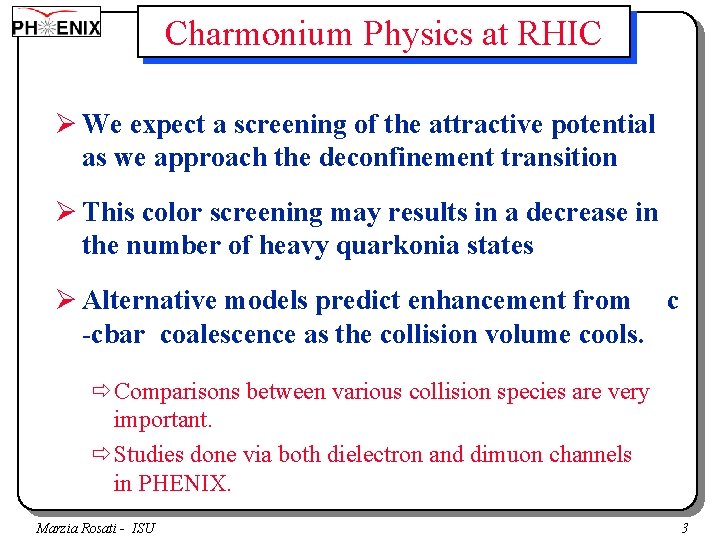 PHENIX

Charmonium Physics at RHIC

➢ We expect a screening of the attractive potential as we approach the deconfinement transition

➢ This color screening may results in a decrease in the number of heavy quarkonia states

➢ Alternative models predict enhancement from c -cbar coalescence as the collision volume cools.

⇨ Comparisons between various collision species are very important.

⇨ Studies done via both dielectron and dimuon channels in PHENIX.

Marzia Rosati - ISU

3